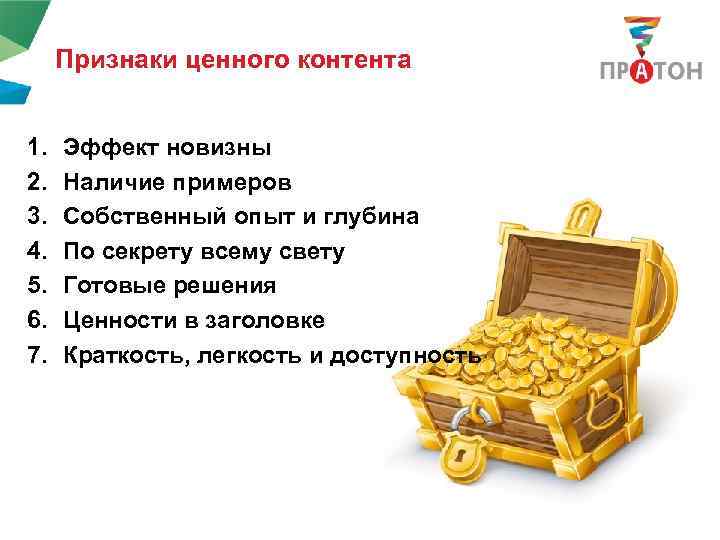 Признаки ценного контента

ПРАТОН

1. Эффект новизны
2. Наличие примеров
3. Собственный опыт и глубина
4. По секрету всему свету
5. Готовые решения
6. Ценности в заголовке
7. Краткость, легкость и доступность